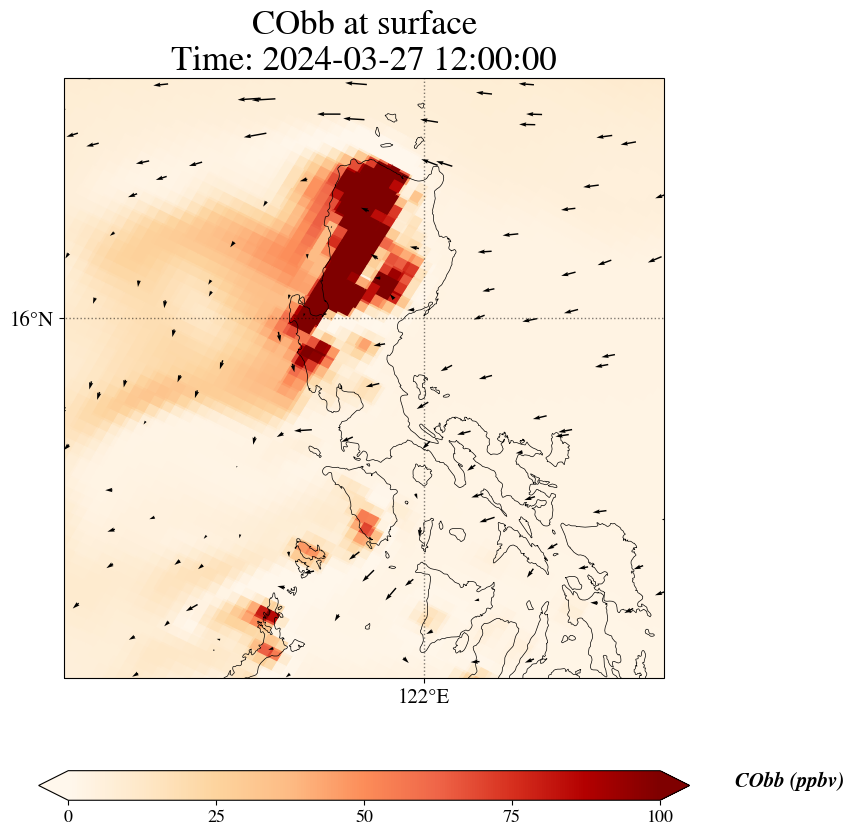 CObb at surface
Time: 2024-03-27 12:00:00

16°N

122°E

0
25
50
75
100

CObb (ppbv)